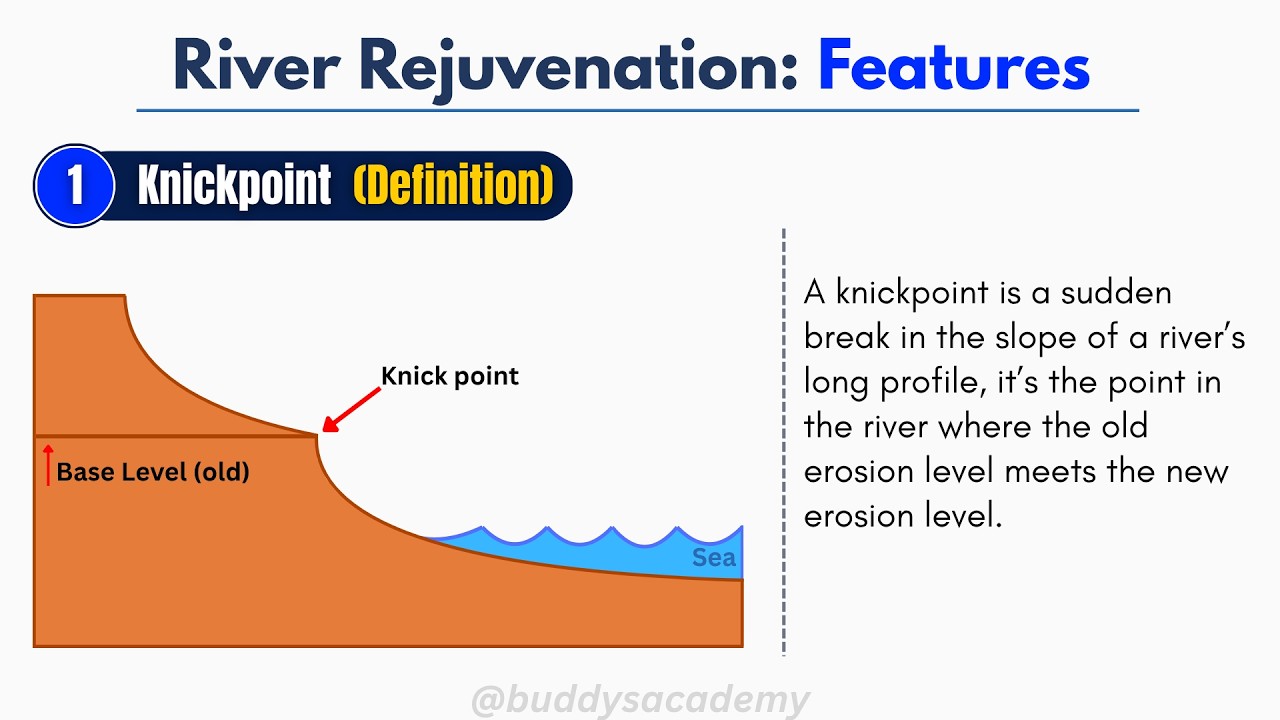 River Rejuvenation: Features

1 Knickpoint (Definition)

Knick point

Base Level (old)

Sea

A knickpoint is a sudden break in the slope of a river's long profile, it's the point in the river where the old erosion level meets the new erosion level.

@buddysacademy